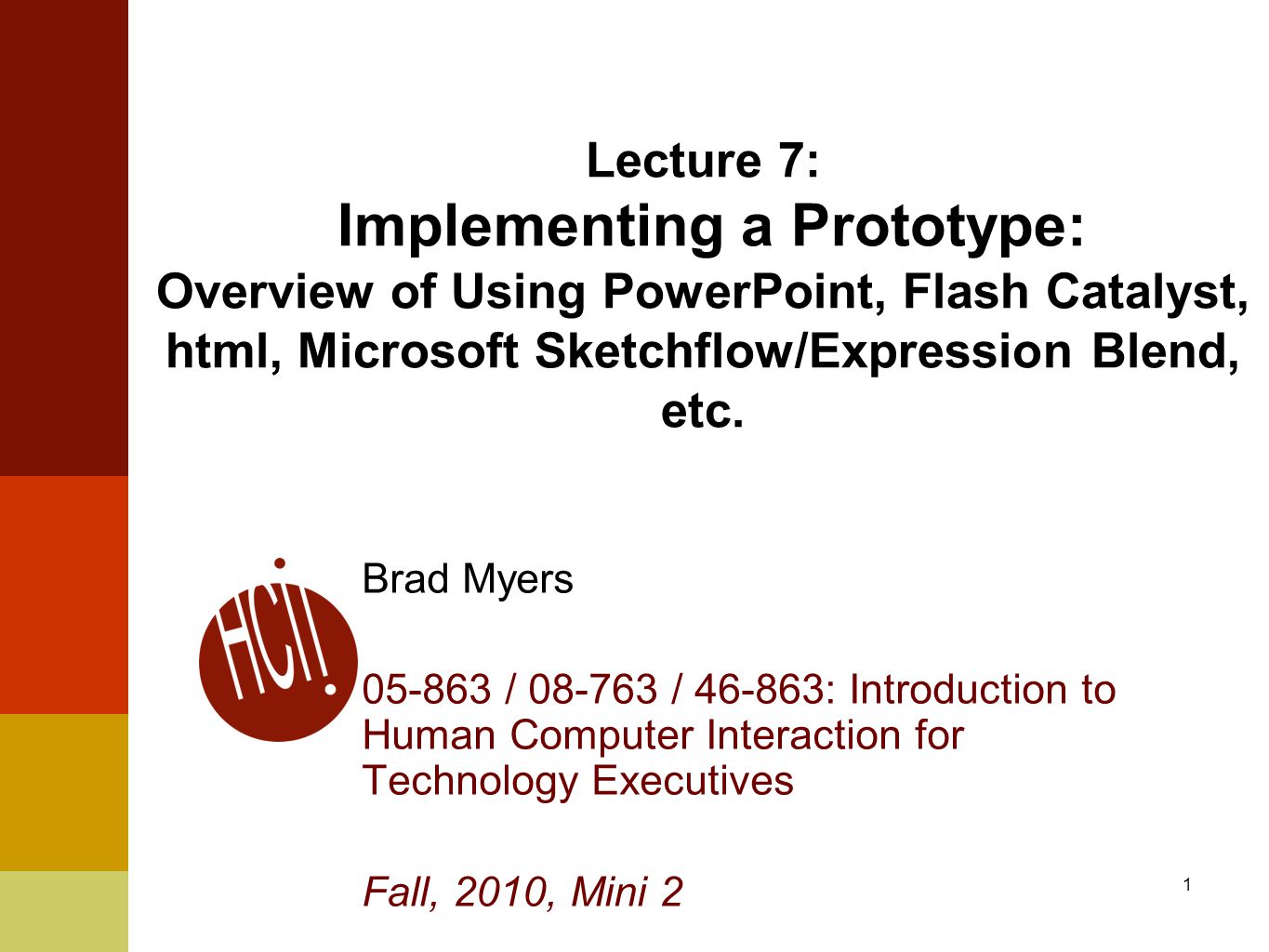 Lecture 7:
Implementing a Prototype:
Overview of Using PowerPoint, Flash Catalyst, html, Microsoft Sketchflow/Expression Blend, etc.

HCII

Brad Myers

05-863 / 08-763 / 46-863: Introduction to Human Computer Interaction for Technology Executives

Fall, 2010, Mini 2

1